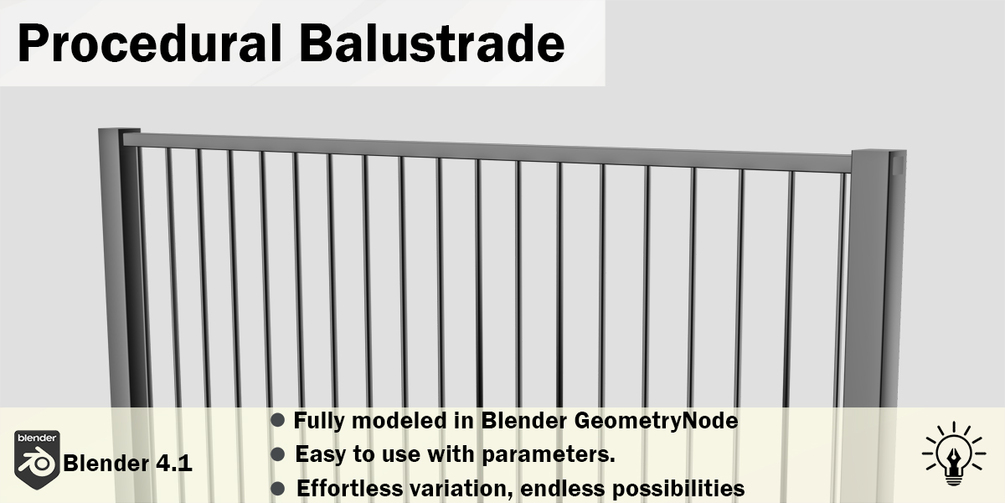 Procedural Balustrade

blender
Blender 4.1

● Fully modeled in Blender GeometryNode
● Easy to use with parameters.
● Effortless variation, endless possibilities